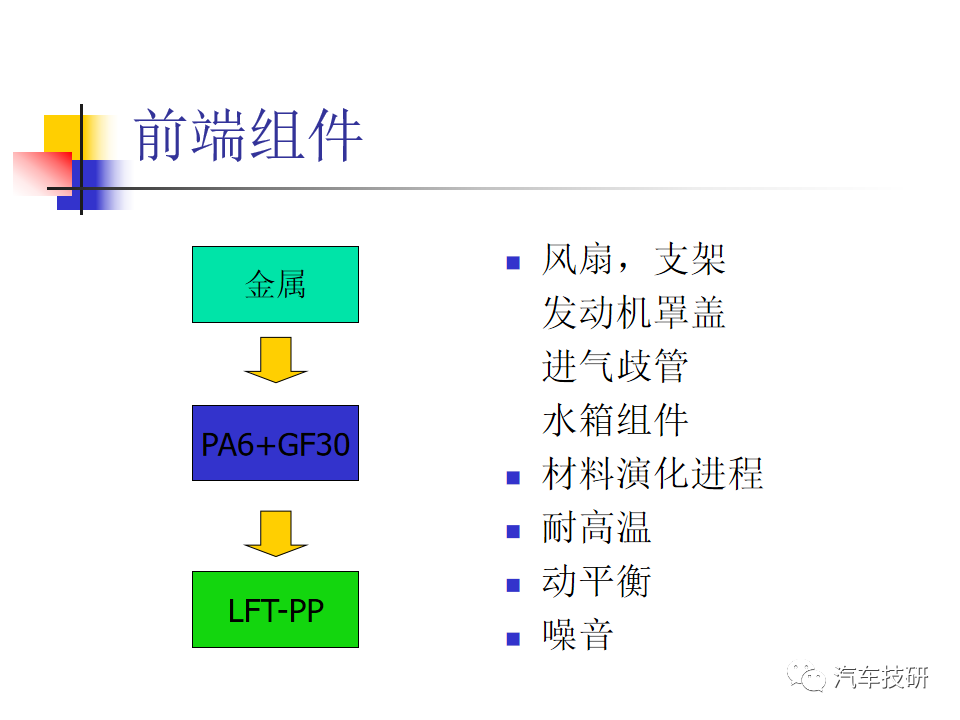 前端组件

金属

PA6+GF30

LFT-PP

- 风扇，支架
  发动机罩盖
  进气歧管
  水箱组件
- 材料演化进程
- 耐高温
- 动平衡
- 噪音

汽车技研